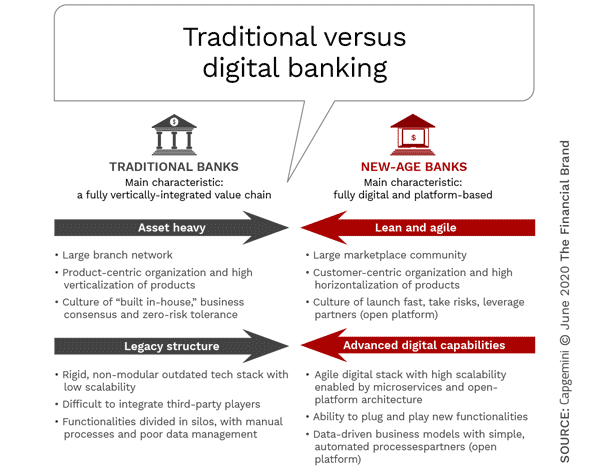 Traditional versus digital banking

TRADITIONAL BANKS
Main characteristic:
a fully vertically-integrated value chain

Asset heavy

• Large branch network
• Product-centric organization and high verticalization of products
• Culture of "built in-house," business consensus and zero-risk tolerance

Legacy structure

• Rigid, non-modular outdated tech stack with low scalability
• Difficult to integrate third-party players
• Functionalities divided in silos, with manual processes and poor data management

NEW-AGE BANKS
Main characteristic:
fully digital and platform-based

Lean and agile

• Large marketplace community
• Customer-centric organization and high horizontalization of products
• Culture of launch fast, take risks, leverage partners (open platform)

Advanced digital capabilities

• Agile digital stack with high scalability enabled by microservices and open-platform architecture
• Ability to plug and play new functionalities
• Data-driven business models with simple, automated processespartners (open platform)

SOURCE: Capgemini © June 2020 The Financial Brand